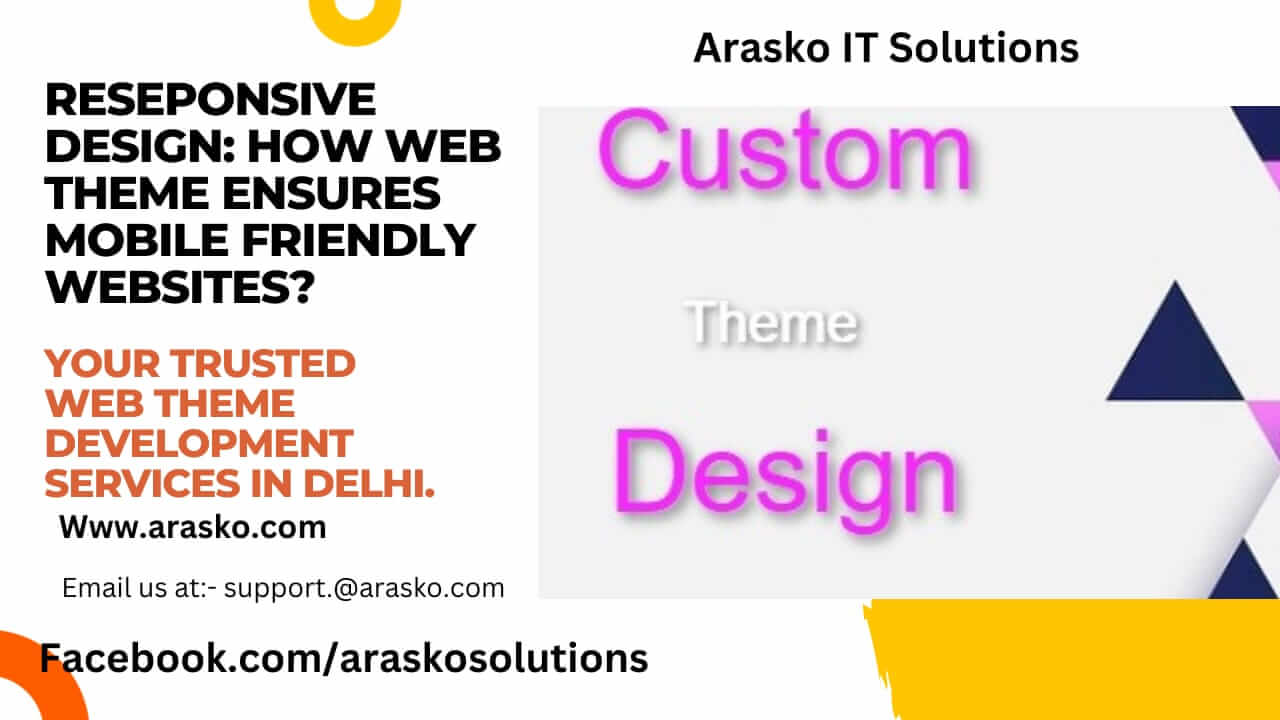 Arasko IT Solutions

RESEPONSIVE DESIGN: HOW WEB THEME ENSURES MOBILE FRIENDLY WEBSITES?

YOUR TRUSTED WEB THEME DEVELOPMENT SERVICES IN DELHI.

Www.arasko.com

Email us at:- support.@arasko.com

Facebook.com/araskosolutions

Custom

Theme

Design